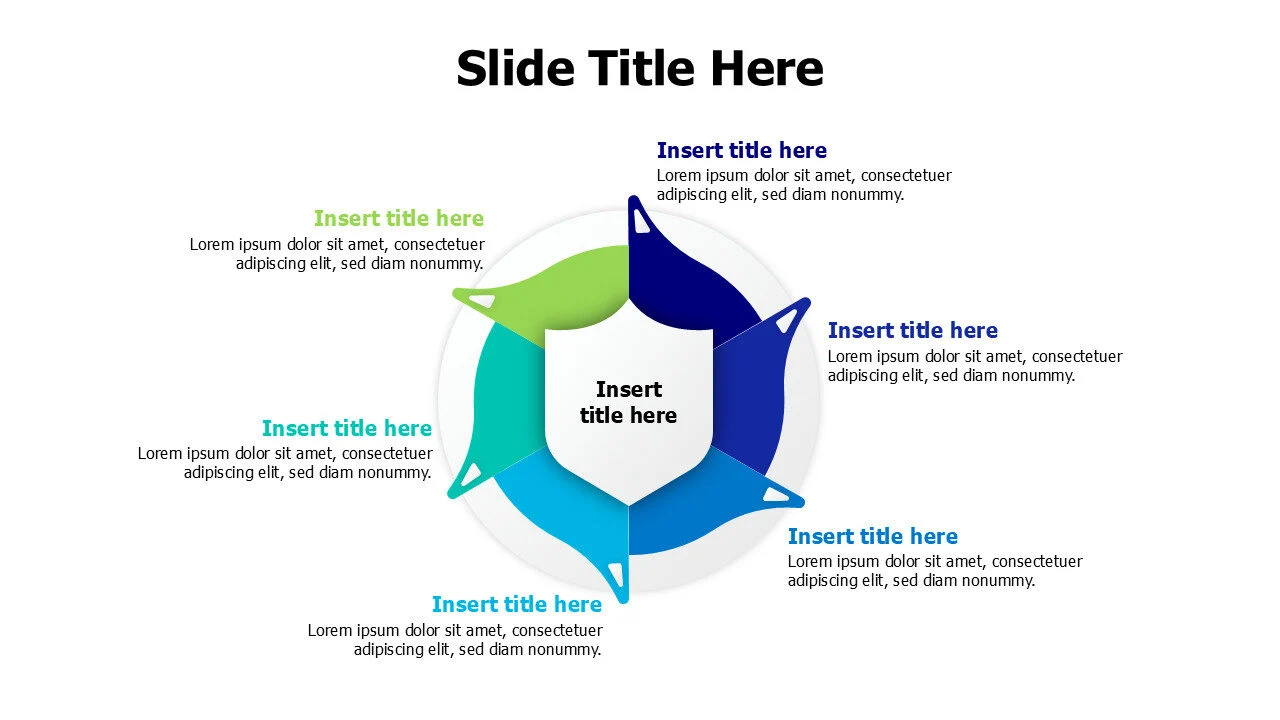 Slide Title Here

Insert title here
Lorem ipsum dolor sit amet, consectetuer adipiscing elit, sed diam nonummy.

Insert title here
Lorem ipsum dolor sit amet, consectetuer adipiscing elit, sed diam nonummy.

Insert title here
Lorem ipsum dolor sit amet, consectetuer adipiscing elit, sed diam nonummy.

Insert title here

Insert title here
Lorem ipsum dolor sit amet, consectetuer adipiscing elit, sed diam nonummy.

Insert title here
Lorem ipsum dolor sit amet, consectetuer adipiscing elit, sed diam nonummy.

Insert title here
Lorem ipsum dolor sit amet, consectetuer adipiscing elit, sed diam nonummy.